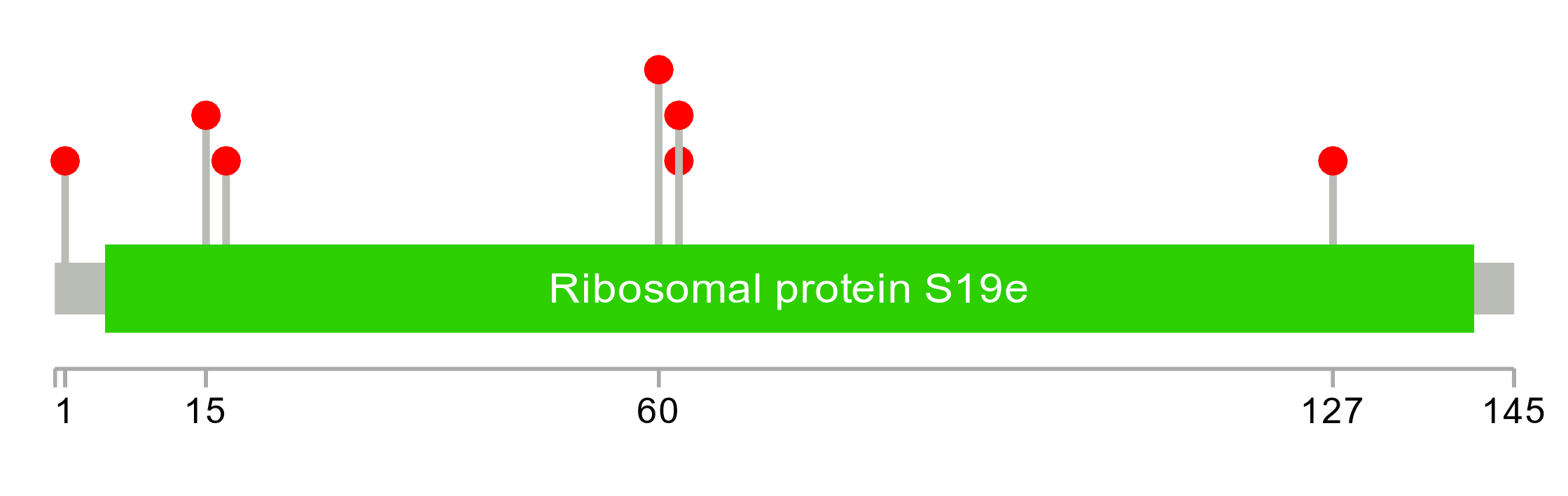 Ribosomal protein S19e

1 15 60 127 145